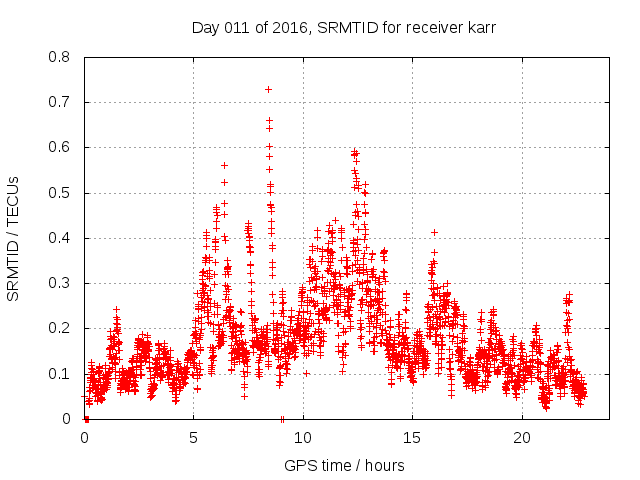 Day 011 of 2016, SRMTID for receiver karr

SRMTID / TECUs

0.8
0.7
0.6
0.5
0.4
0.3
0.2
0.1
0

0
5
10
15
20

GPS time / hours